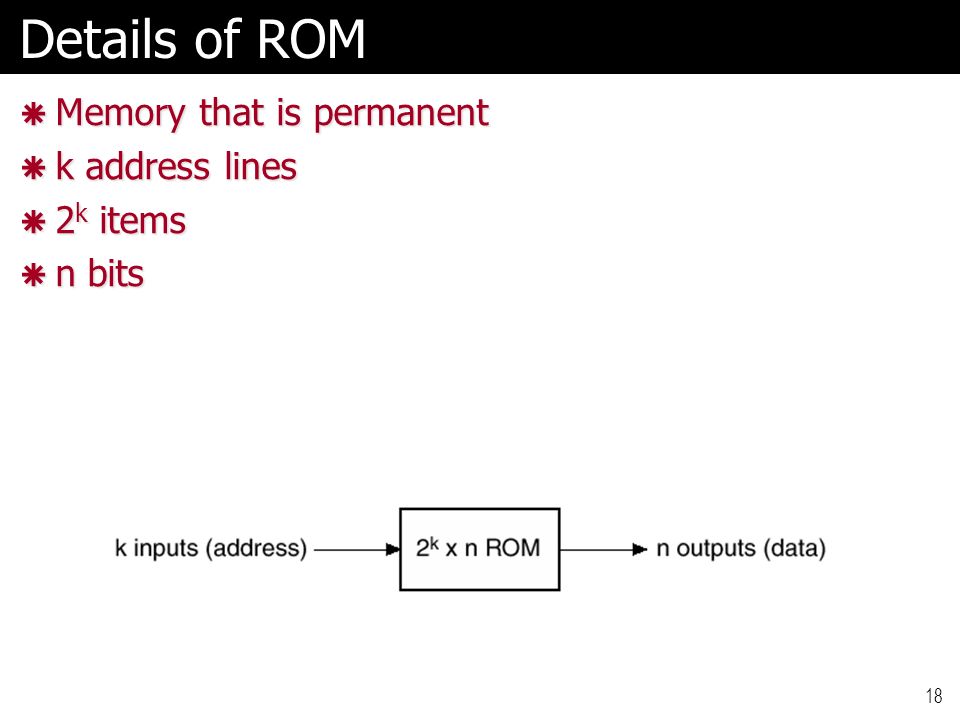 Details of ROM

Memory that is permanent

k address lines

$2^k$ items

n bits

k inputs (address)

$2^k$ x n ROM

n outputs (data)

18